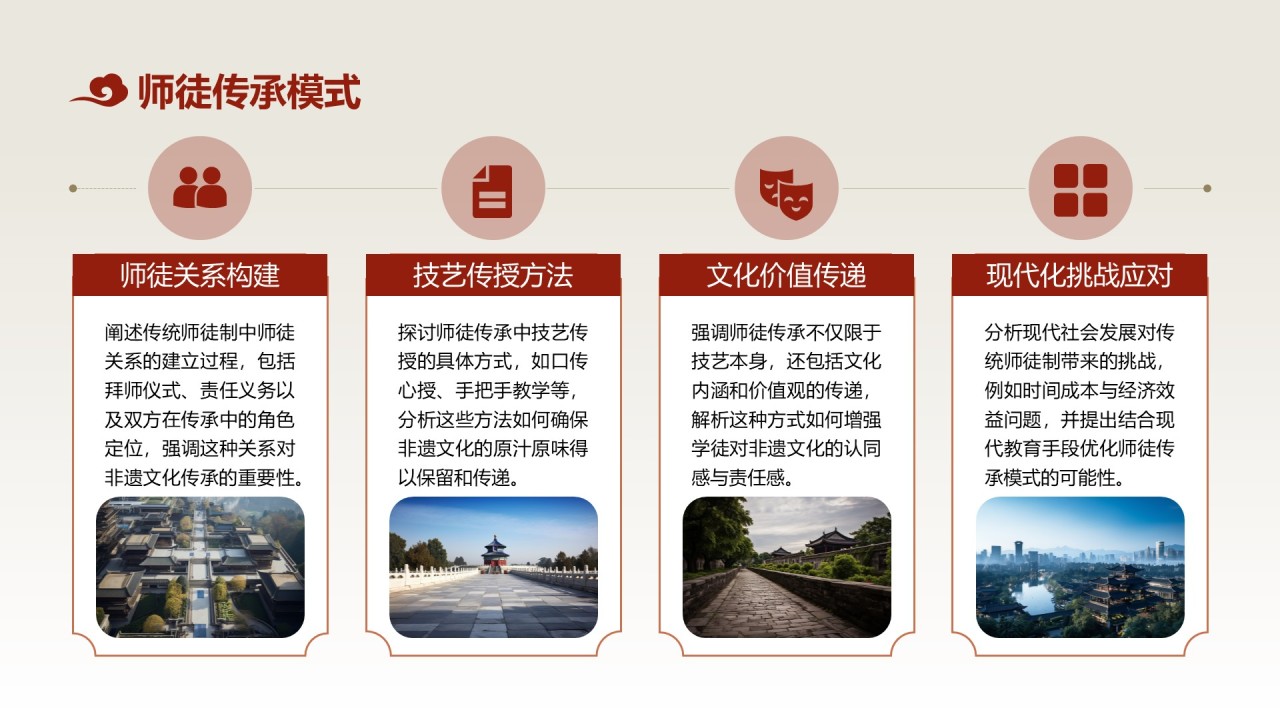 师徒传承模式

师徒关系构建

阐述传统师徒制中师徒关系的建立过程，包括拜师仪式、责任义务以及双方在传承中的角色定位，强调这种关系对非遗文化传承的重要性。

技艺传授方法

探讨师徒传承中技艺传授的具体方式，如口传心授、手把手教学等，分析这些方法如何确保非遗文化的原汁原味得以保留和传递。

文化价值传递

强调师徒传承不仅限于技艺本身，还包括文化内涵和价值观的传递，解析这种方式如何增强学徒对非遗文化的认同感与责任感。

现代化挑战应对

分析现代社会发展对传统师徒制带来的挑战，例如时间成本与经济效益问题，并提出结合现代教育手段优化师徒传承模式的可能性。